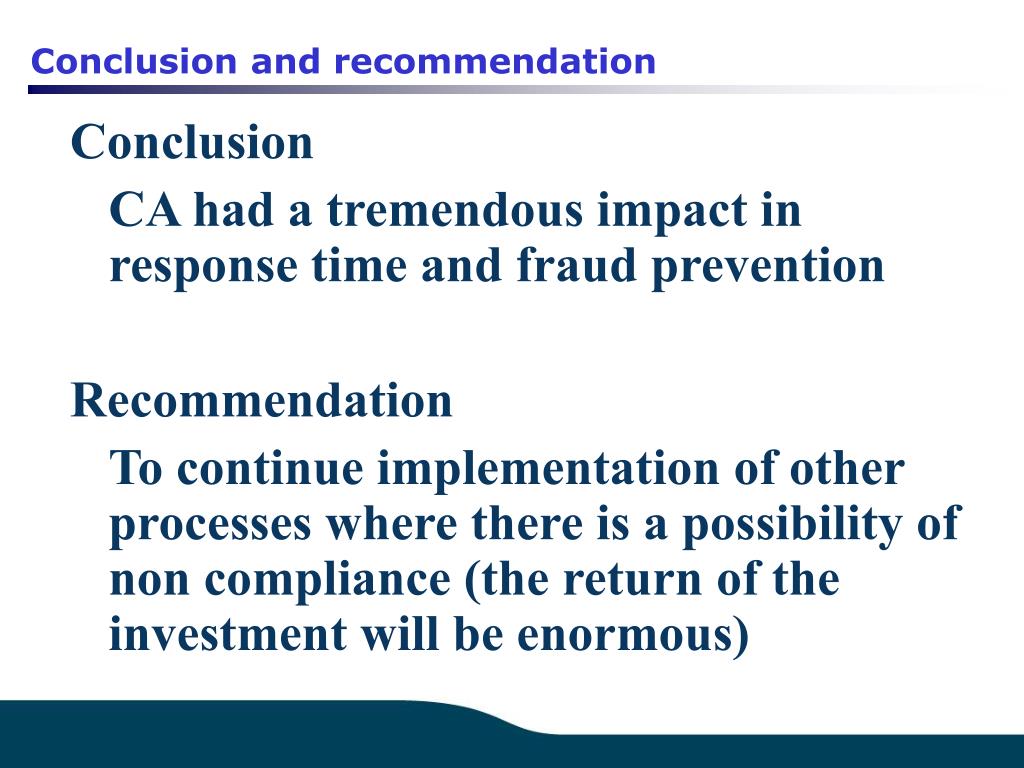 Conclusion and recommendation

Conclusion

CA had a tremendous impact in response time and fraud prevention

Recommendation

To continue implementation of other processes where there is a possibility of non compliance (the return of the investment will be enormous)